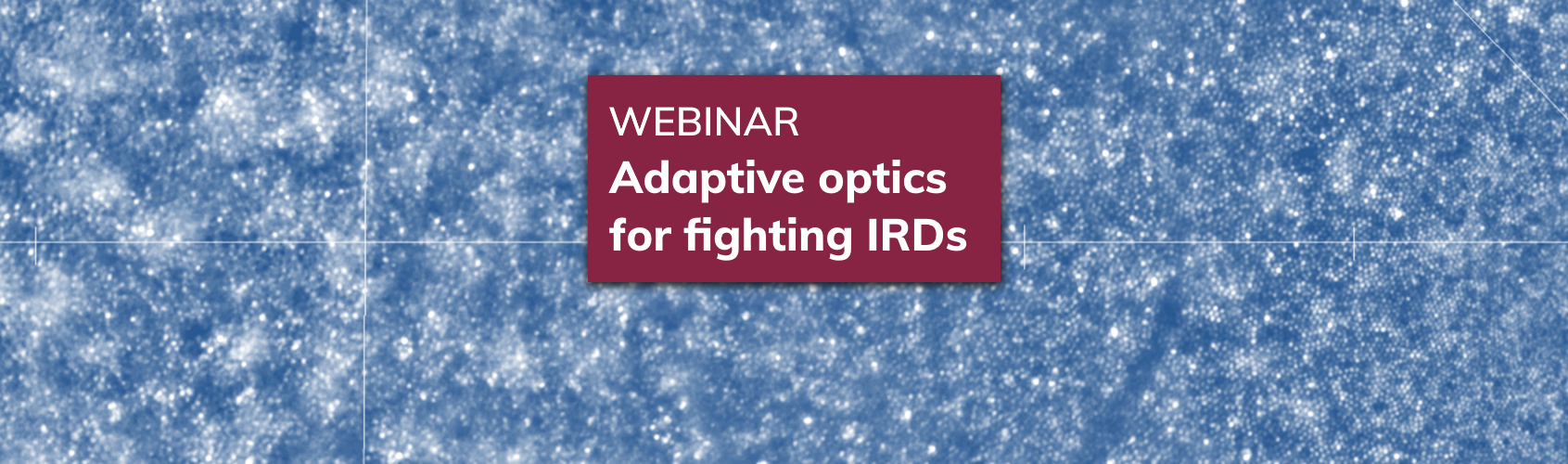 WEBINAR
Adaptive optics for fighting IRDs